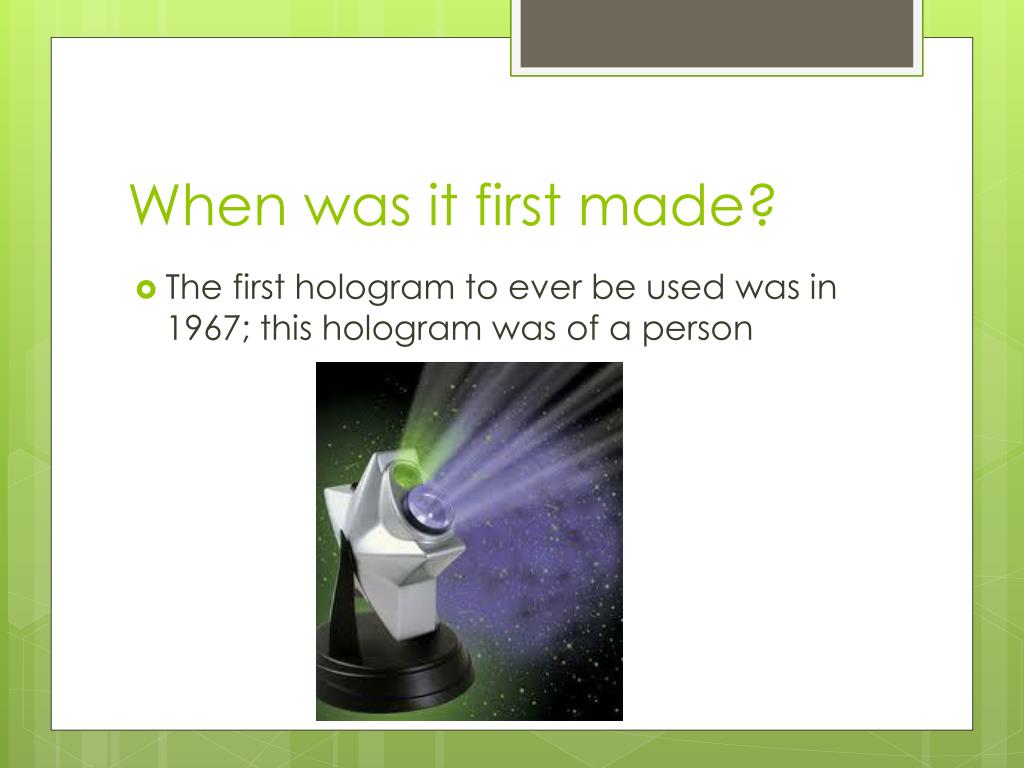 When was it first made?

The first hologram to ever be used was in 1967; this hologram was of a person